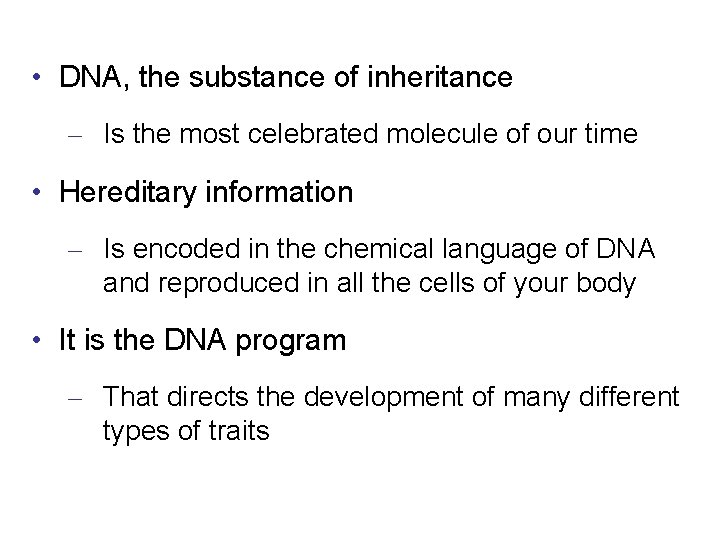 • DNA, the substance of inheritance

– Is the most celebrated molecule of our time

• Hereditary information

– Is encoded in the chemical language of DNA and reproduced in all the cells of your body

• It is the DNA program

– That directs the development of many different types of traits